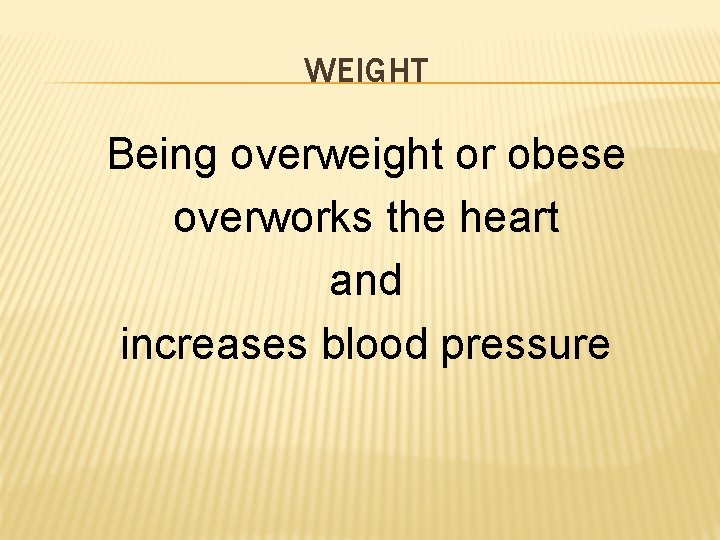 WEIGHT

Being overweight or obese overworks the heart and increases blood pressure